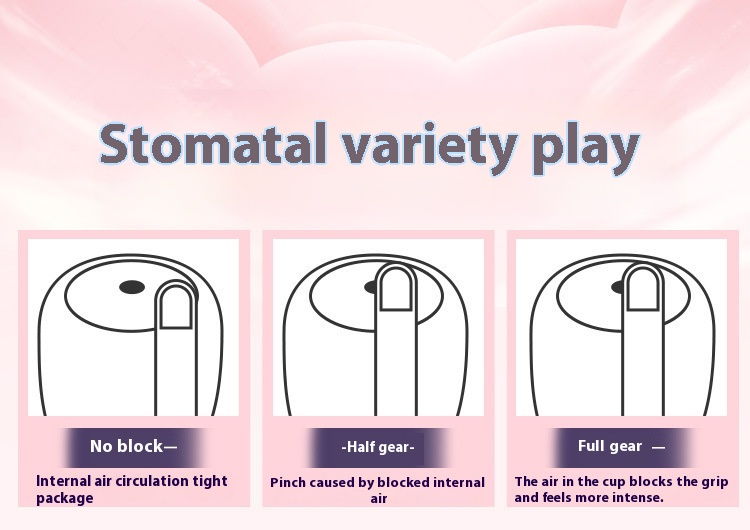 Stomatal variety play

No block—

Internal air circulation tight package

-Half gear-

Pinch caused by blocked internal air

Full gear —

The air in the cup blocks the grip and feels more intense.